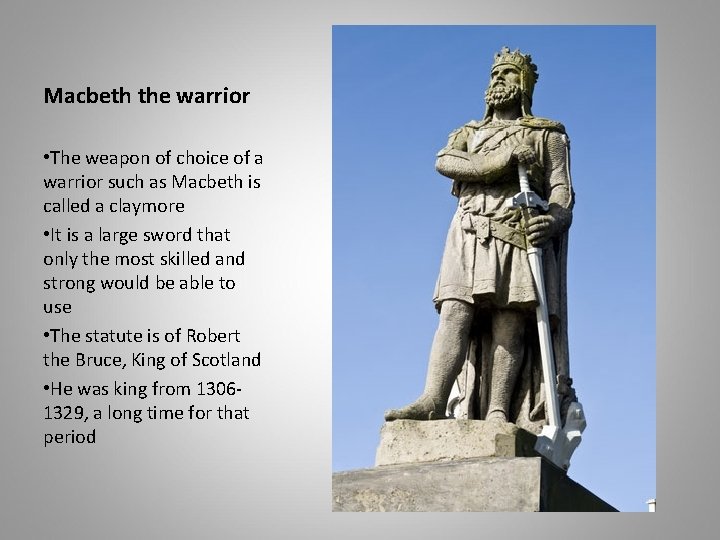 Macbeth the warrior

•The weapon of choice of a warrior such as Macbeth is called a claymore

•It is a large sword that only the most skilled and strong would be able to use

•The statute is of Robert the Bruce, King of Scotland

•He was king from 1306-1329, a long time for that period